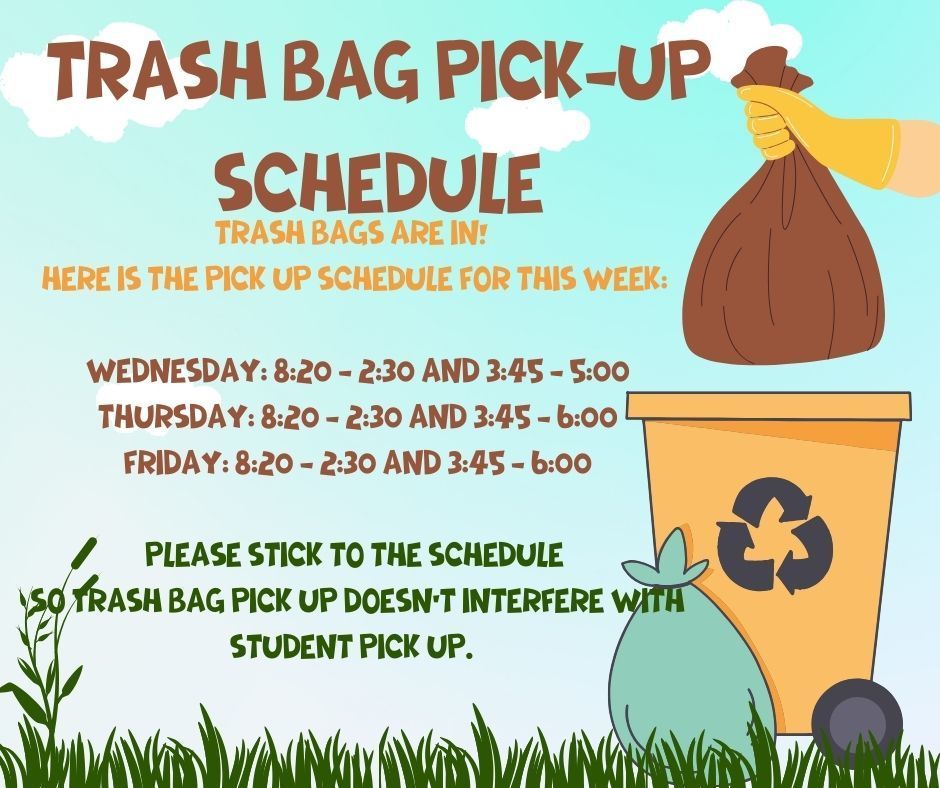 TRASH BAG PICK-UP SCHEDULE

TRASH BAGS ARE IN!
HERE IS THE PICK UP SCHEDULE FOR THIS WEEK:

WEDNESDAY: 8:20 - 2:30 AND 3:45 - 5:00
THURSDAY: 8:20 - 2:30 AND 3:45 - 6:00
FRIDAY: 8:20 - 2:30 AND 3:45 - 6:00

PLEASE STICK TO THE SCHEDULE SO TRASH BAG PICK UP DOESN'T INTERFERE WITH STUDENT PICK UP.